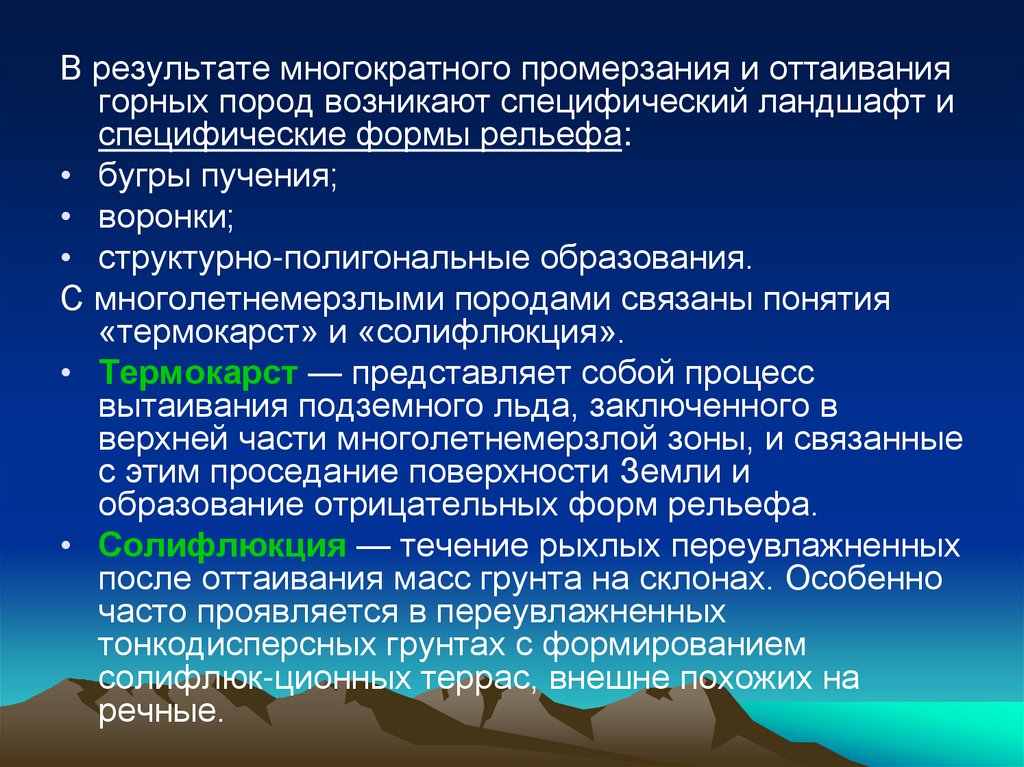 В результате многократного промерзания и оттаивания горных пород возникают специфический ландшафт и специфические формы рельефа:

• бугры пучения;

• воронки;

• структурно-полигональные образования.

С многолетнемерзлыми породами связаны понятия «термокарст» и «солифлюкция».

• Термокарст — представляет собой процесс вытаивания подземного льда, заключенного в верхней части многолетнемерзлой зоны, и связанные с этим проседание поверхности Земли и образование отрицательных форм рельефа.

• Солифлюкция — течение рыхлых переувлажненных после оттаивания масс грунта на склонах. Особенно часто проявляется в переувлажненных тонкодисперсных грунтах с формированием солифлюк-ционных террас, внешне похожих на речные.